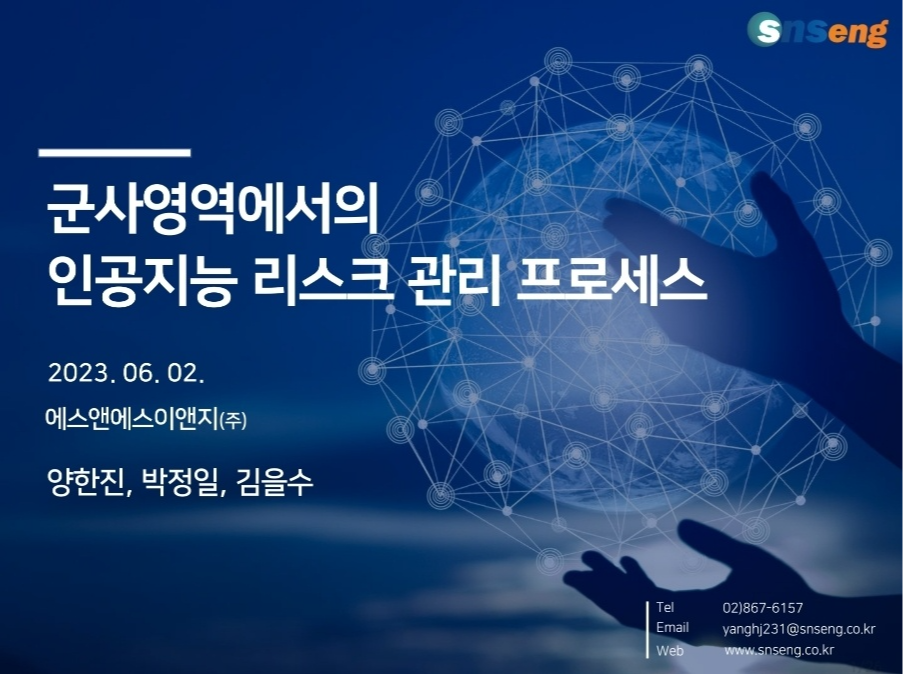 snseng

군사영역에서의
인공지능 리스크 관리 프로세스

2023. 06. 02.

에스앤에스이앤지(주)

양한진, 박정일, 김을수

Tel 02)867-6157
Email yanghj231@snseng.co.kr
Web www.snseng.co.kr